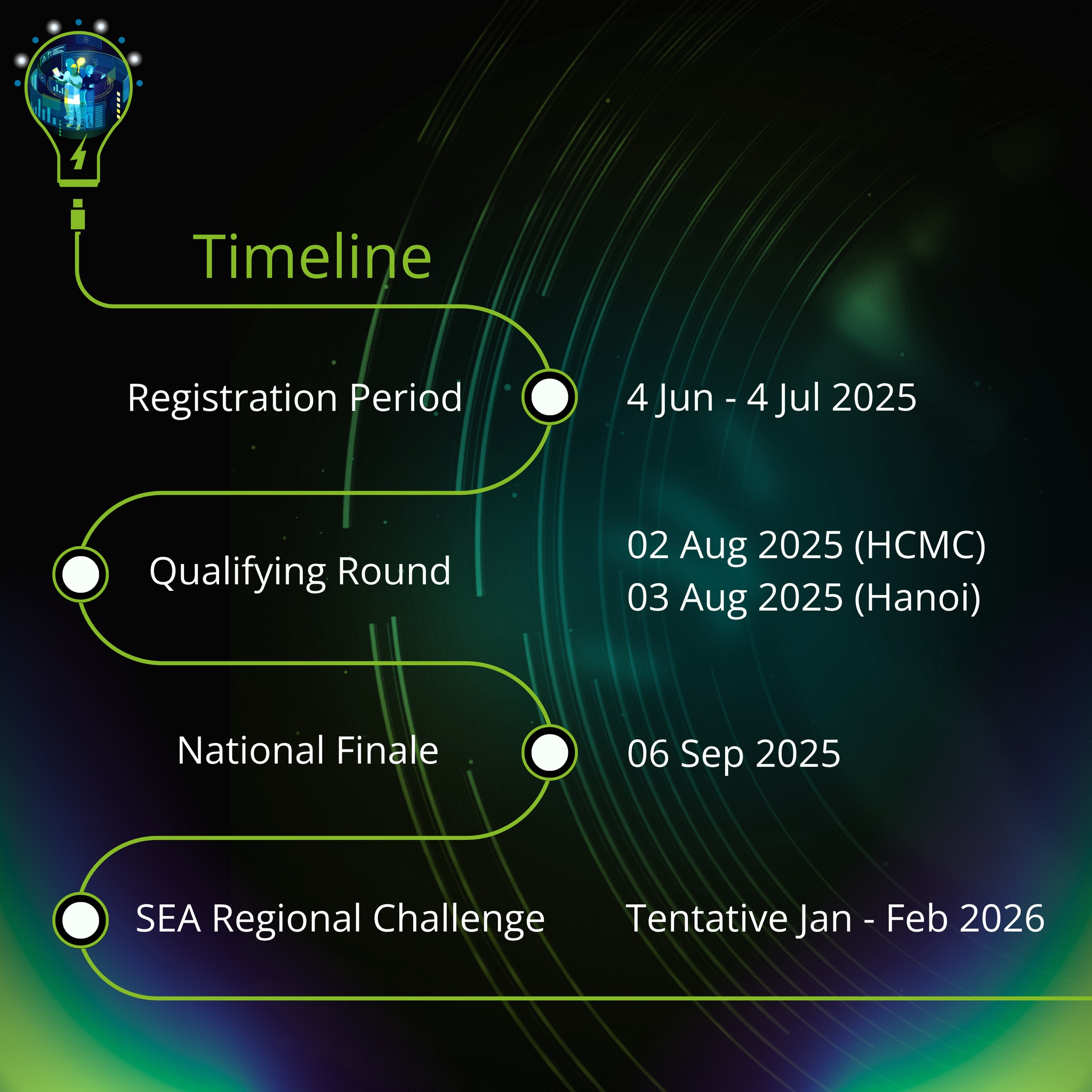 Timeline

Registration Period

4 Jun - 4 Jul 2025

Qualifying Round

02 Aug 2025 (HCMC)
03 Aug 2025 (Hanoi)

National Finale

06 Sep 2025

SEA Regional Challenge

Tentative Jan - Feb 2026